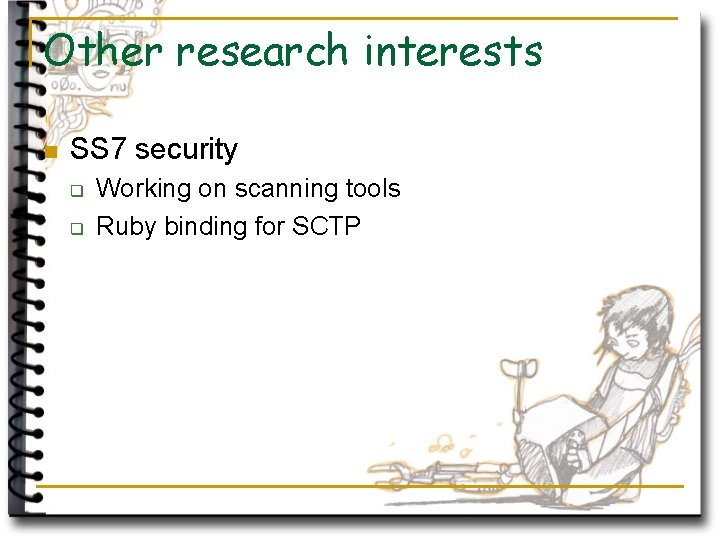 Other research interests

SS7 security

Working on scanning tools

Ruby binding for SCTP